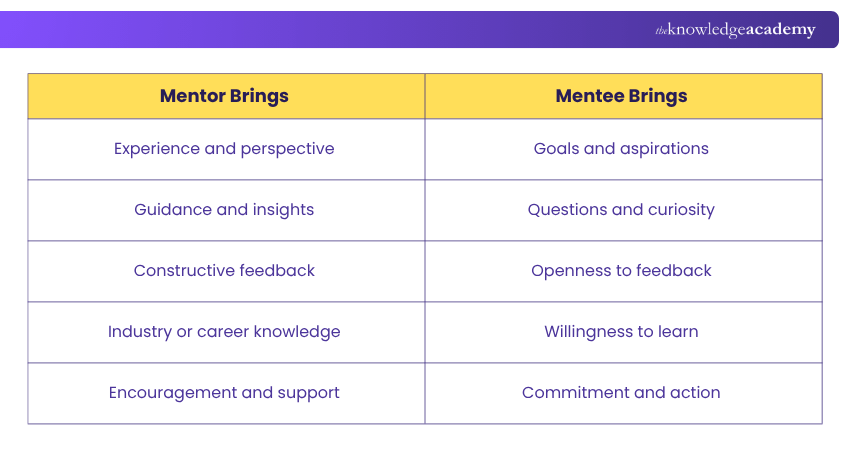 theknowledgeacademy

| Mentor Brings | Mentee Brings |
|---|---|
| Experience and perspective | Goals and aspirations |
| Guidance and insights | Questions and curiosity |
| Constructive feedback | Openness to feedback |
| Industry or career knowledge | Willingness to learn |
| Encouragement and support | Commitment and action |